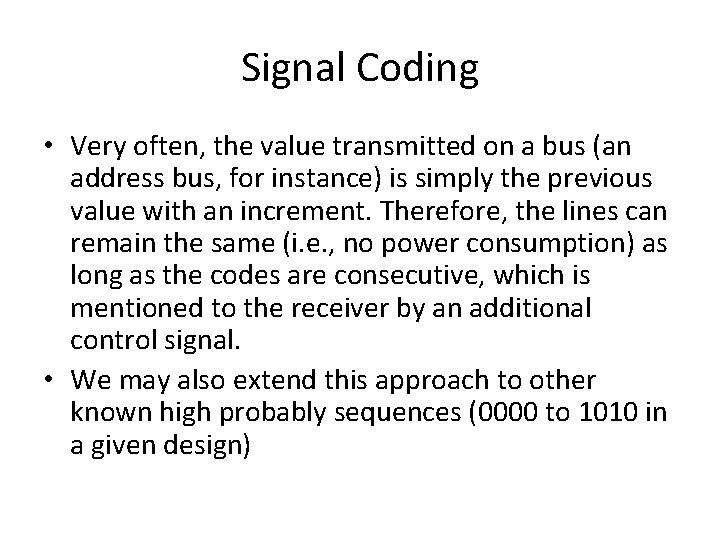 Signal Coding

• Very often, the value transmitted on a bus (an address bus, for instance) is simply the previous value with an increment. Therefore, the lines can remain the same (i.e., no power consumption) as long as the codes are consecutive, which is mentioned to the receiver by an additional control signal.

• We may also extend this approach to other known high probably sequences (0000 to 1010 in a given design)